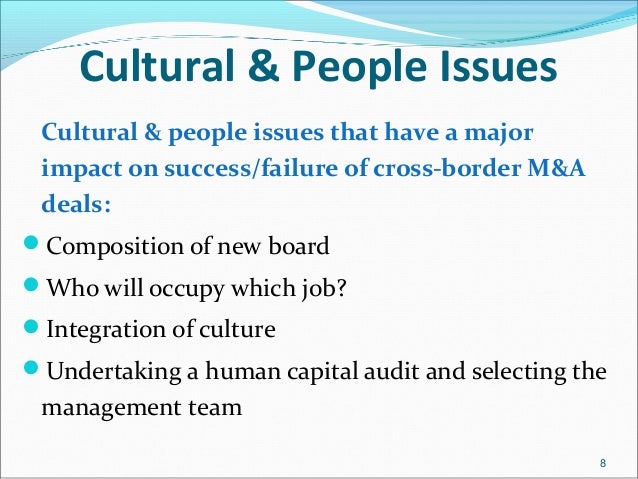 Cultural & People Issues

Cultural & people issues that have a major impact on success/failure of cross-border M&A deals:

- Composition of new board
- Who will occupy which job?
- Integration of culture
- Undertaking a human capital audit and selecting the management team

8